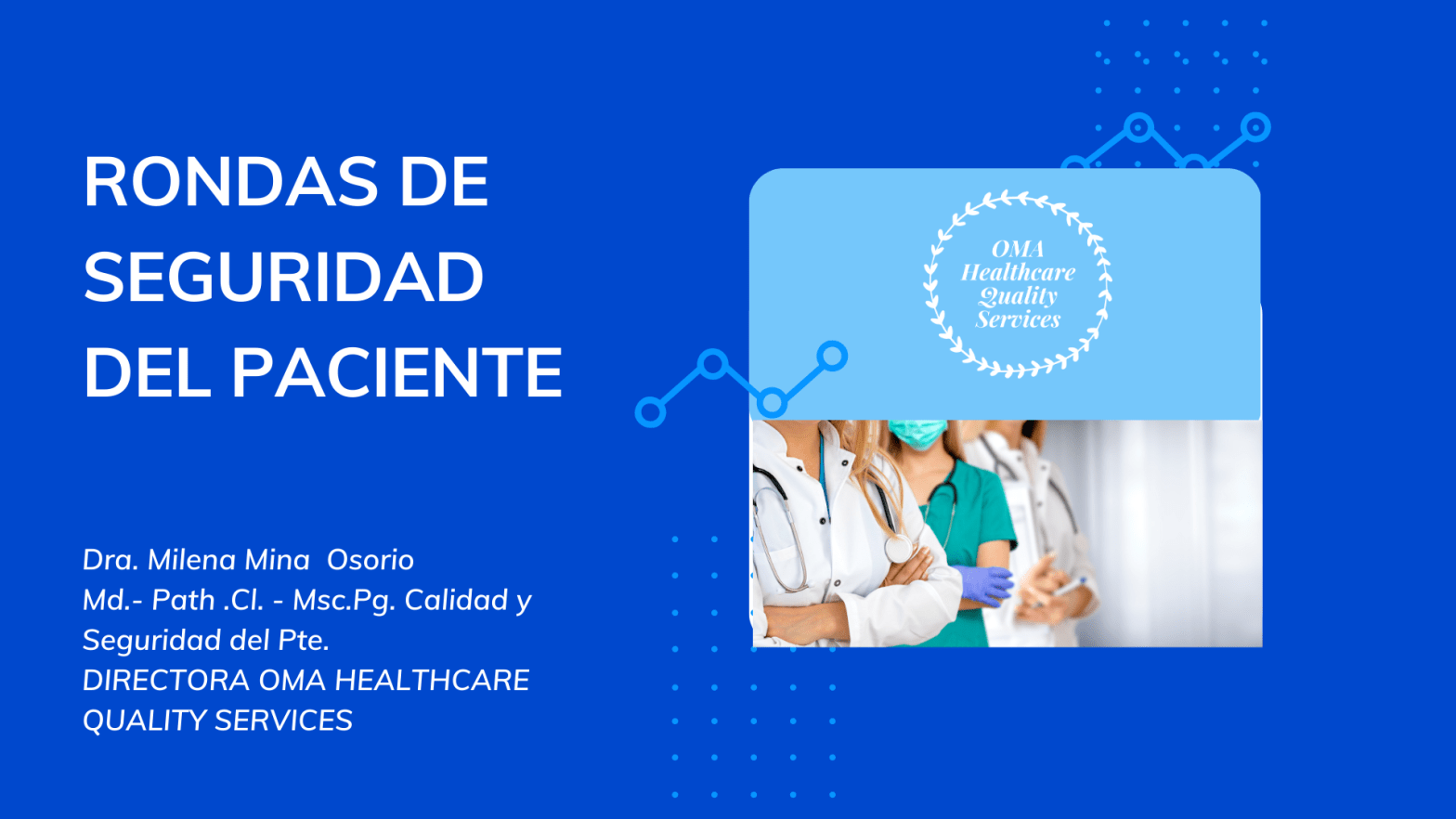 RONDAS DE SEGURIDAD DEL PACIENTE

OMA Healthcare Quality Services

Dra. Milena Mina Osorio
Md.- Path .Cl. - Msc.Pg. Calidad y Seguridad del Pte.
DIRECTORA OMA HEALTHCARE QUALITY SERVICES